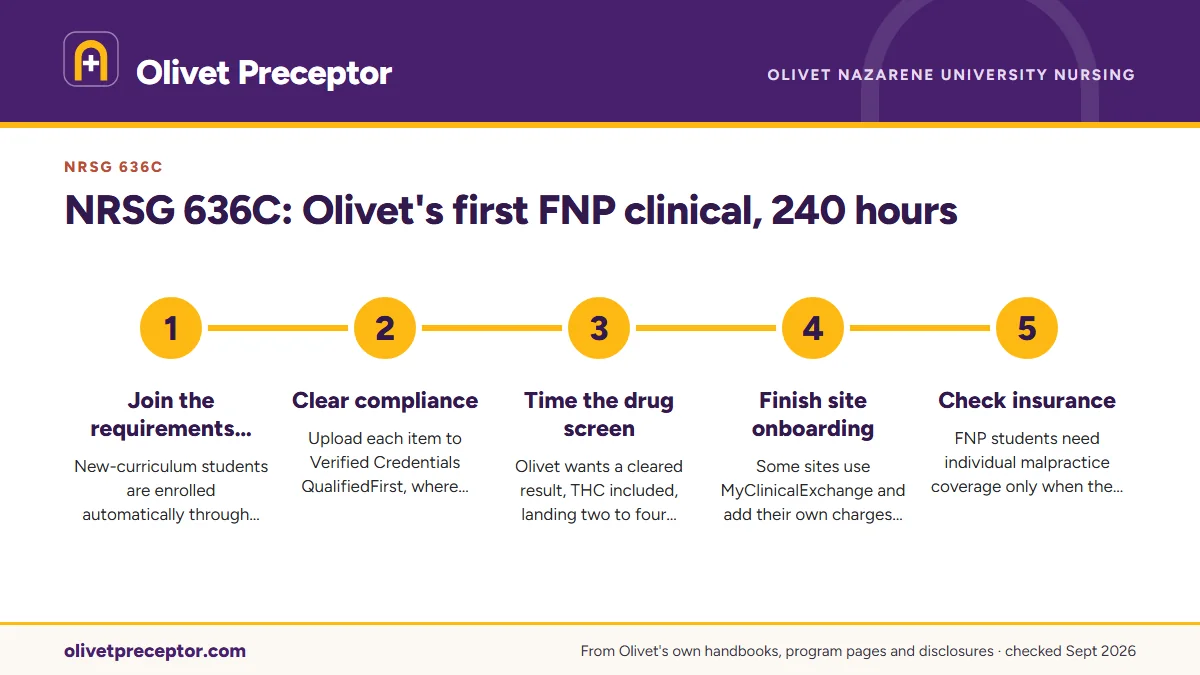 Olivet Preceptor

OLIVET NAZARENE UNIVERSITY NURSING

NRSG 636C

NRSG 636C: Olivet's first FNP clinical, 240 hours

1

Join the requirements...

New-curriculum students are enrolled automatically through...

2

Clear compliance

Upload each item to Verified Credentials QualifiedFirst, where...

3

Time the drug screen

Olivet wants a cleared result, THC included, landing two to four...

4

Finish site onboarding

Some sites use MyClinicalExchange and add their own charges...

5

Check insurance

FNP students need individual malpractice coverage only when the...

olivetpreceptor.com

From Olivet's own handbooks, program pages and disclosures · checked Sept 2026